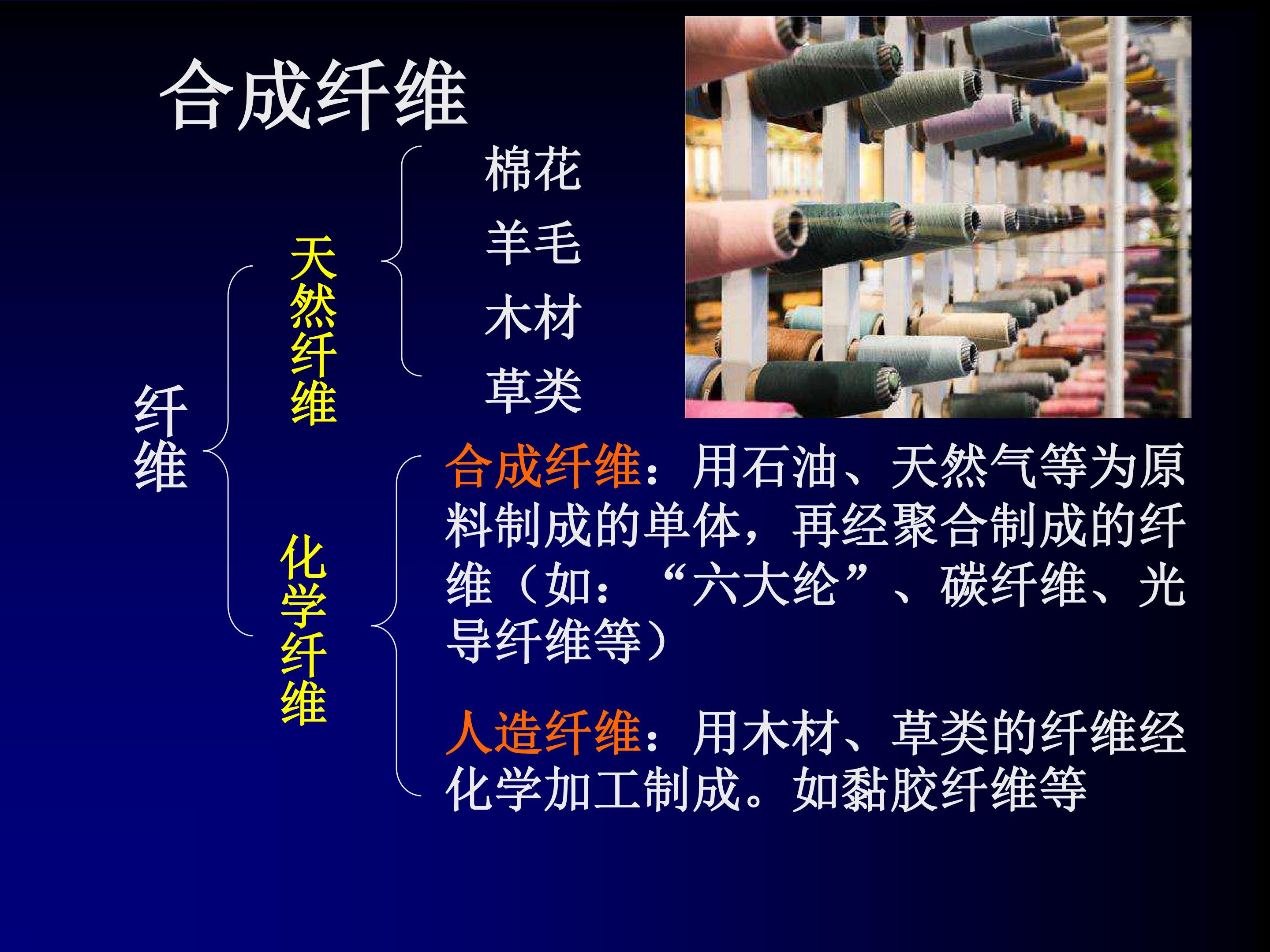 合成纤维

纤维

天然纤维

棉花
羊毛
木材
草类

化学纤维

合成纤维：用石油、天然气等为原料制成的单体，再经聚合制成的纤维（如：“六大纶”、碳纤维、光导纤维等）

人造纤维：用木材、草类的纤维经化学加工制成。如黏胶纤维等